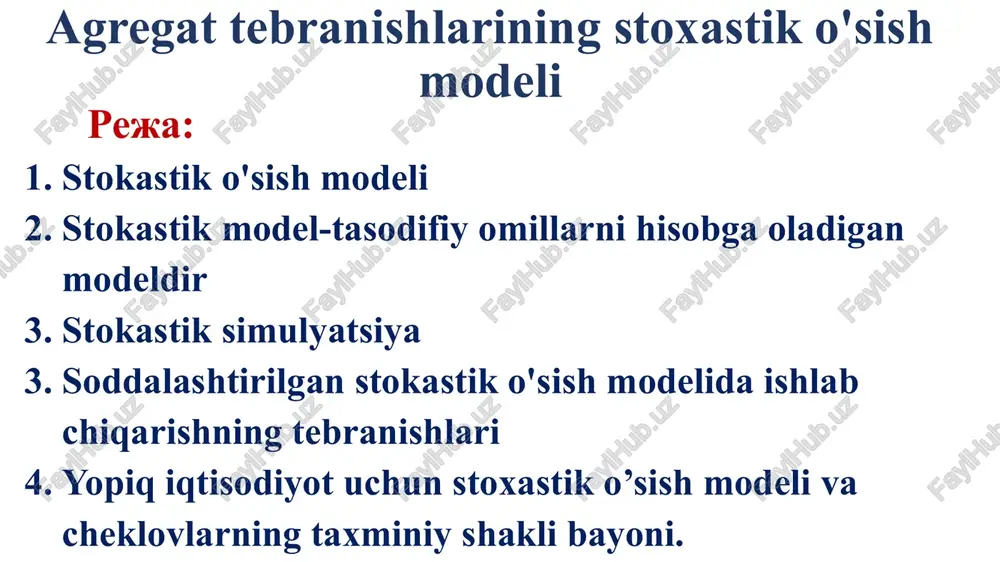 Agregat tebranishlarining stoxastik o'sish modeli

Режа:

1. Stokastik o'sish modeli
2. Stokastik model-tasodifiy omillarni hisobga oladigan modeldir
3. Stokastik simulyatsiya
3. Soddalashtirilgan stokastik o'sish modelida ishlab chiqarishning tebranishlari
4. Yopiq iqtisodiyot uchun stoxastik o’sish modeli va cheklovlarning taxminiy shakli bayoni.

FaylHub.uz